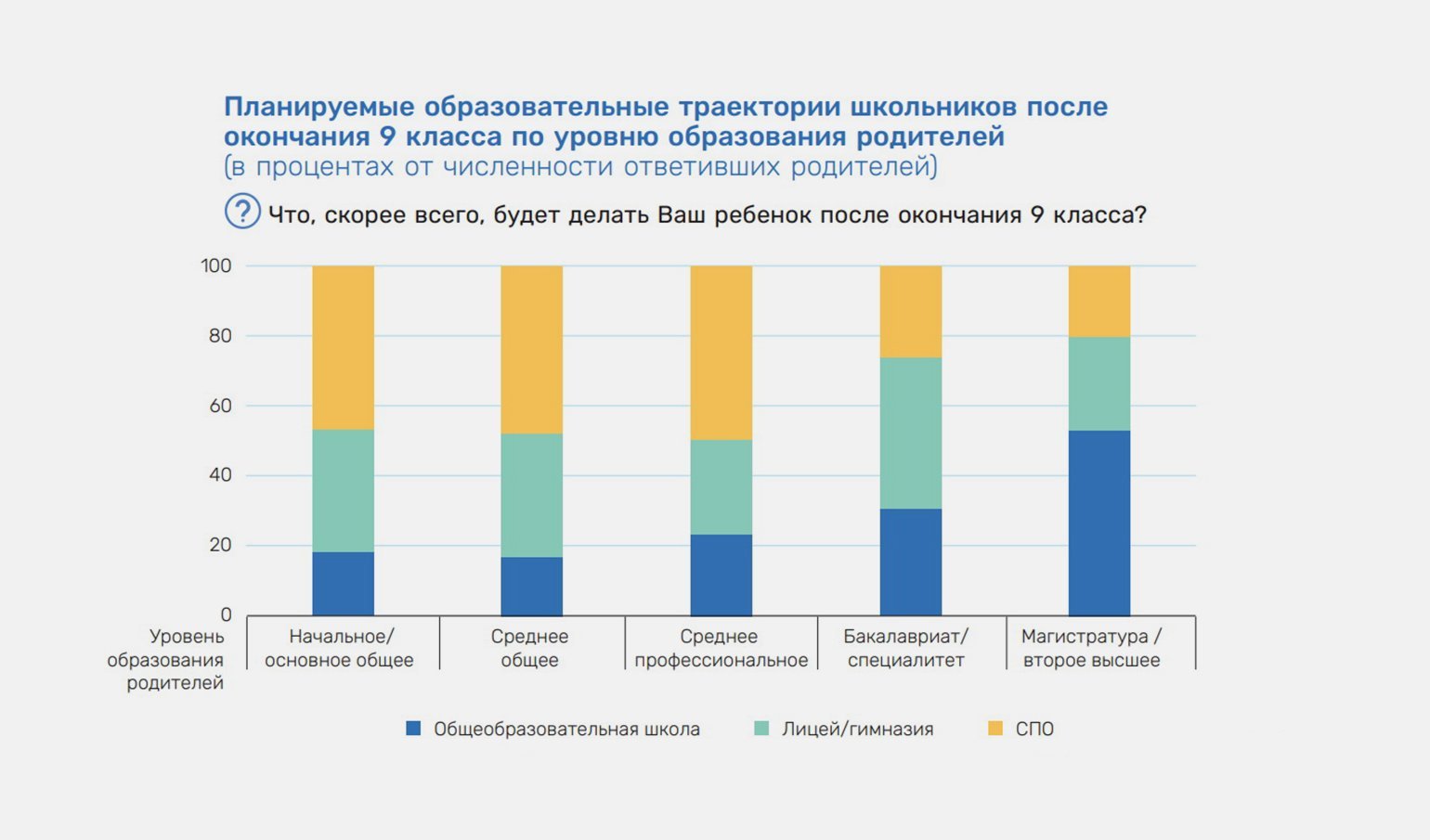 Планируемые образовательные траектории школьников после окончания 9 класса по уровню образования родителей
(в процентах от численности ответивших родителей)

? Что, скорее всего, будет делать Ваш ребенок после окончания 9 класса?

100
80
60
40
20
0

Уровень образования родителей

Начальное/ основное общее

Среднее общее

Среднее профессиональное

Бакалавриат/ специалитет

Магистратура / второе высшее

Общеобразовательная школа

Лицей/гимназия

СПО